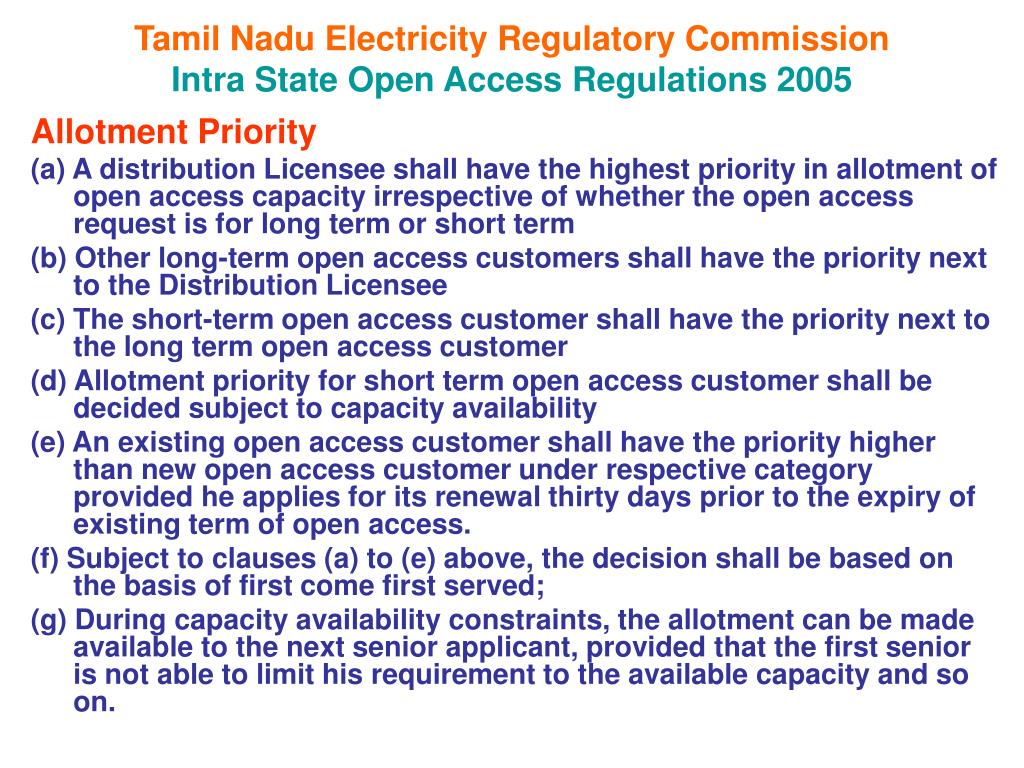 Tamil Nadu Electricity Regulatory Commission
Intra State Open Access Regulations 2005

Allotment Priority

(a) A distribution Licensee shall have the highest priority in allotment of open access capacity irrespective of whether the open access request is for long term or short term

(b) Other long-term open access customers shall have the priority next to the Distribution Licensee

(c) The short-term open access customer shall have the priority next to the long term open access customer

(d) Allotment priority for short term open access customer shall be decided subject to capacity availability

(e) An existing open access customer shall have the priority higher than new open access customer under respective category provided he applies for its renewal thirty days prior to the expiry of existing term of open access.

(f) Subject to clauses (a) to (e) above, the decision shall be based on the basis of first come first served;

(g) During capacity availability constraints, the allotment can be made available to the next senior applicant, provided that the first senior is not able to limit his requirement to the available capacity and so on.